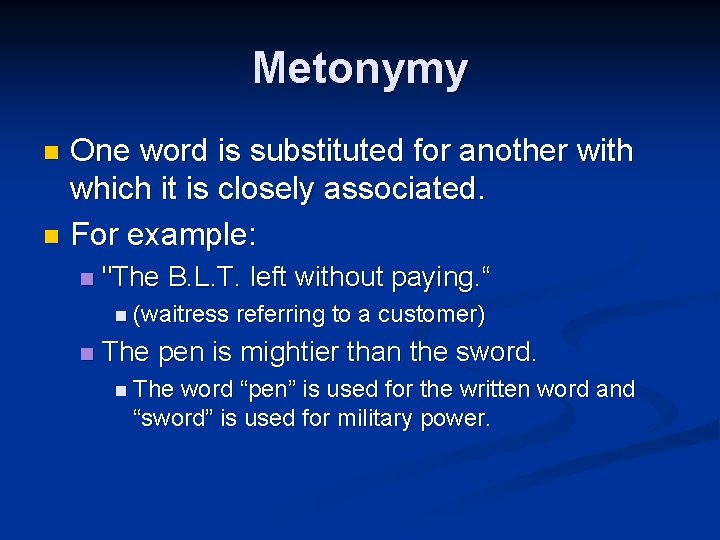 Metonymy

One word is substituted for another with which it is closely associated.

For example:

"The B.L.T. left without paying.“

(waitress referring to a customer)

The pen is mightier than the sword.

The word “pen” is used for the written word and “sword” is used for military power.